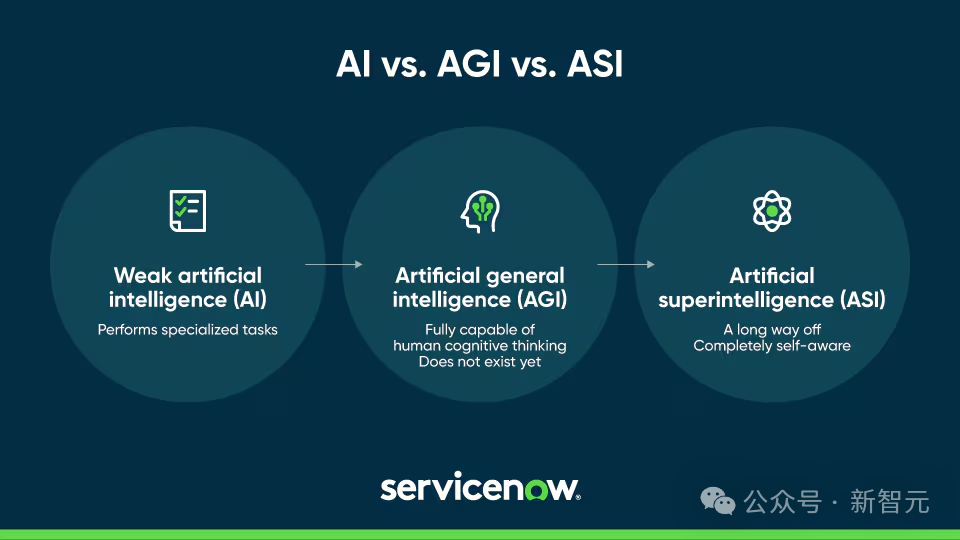 AI vs. AGI vs. ASI

Weak artificial intelligence (AI)
Performs specialized tasks

Artificial general intelligence (AGI)
Fully capable of human cognitive thinking
Does not exist yet

Artificial superintelligence (ASI)
A long way off
Completely self-aware

servicenow.

公众号 · 新智元